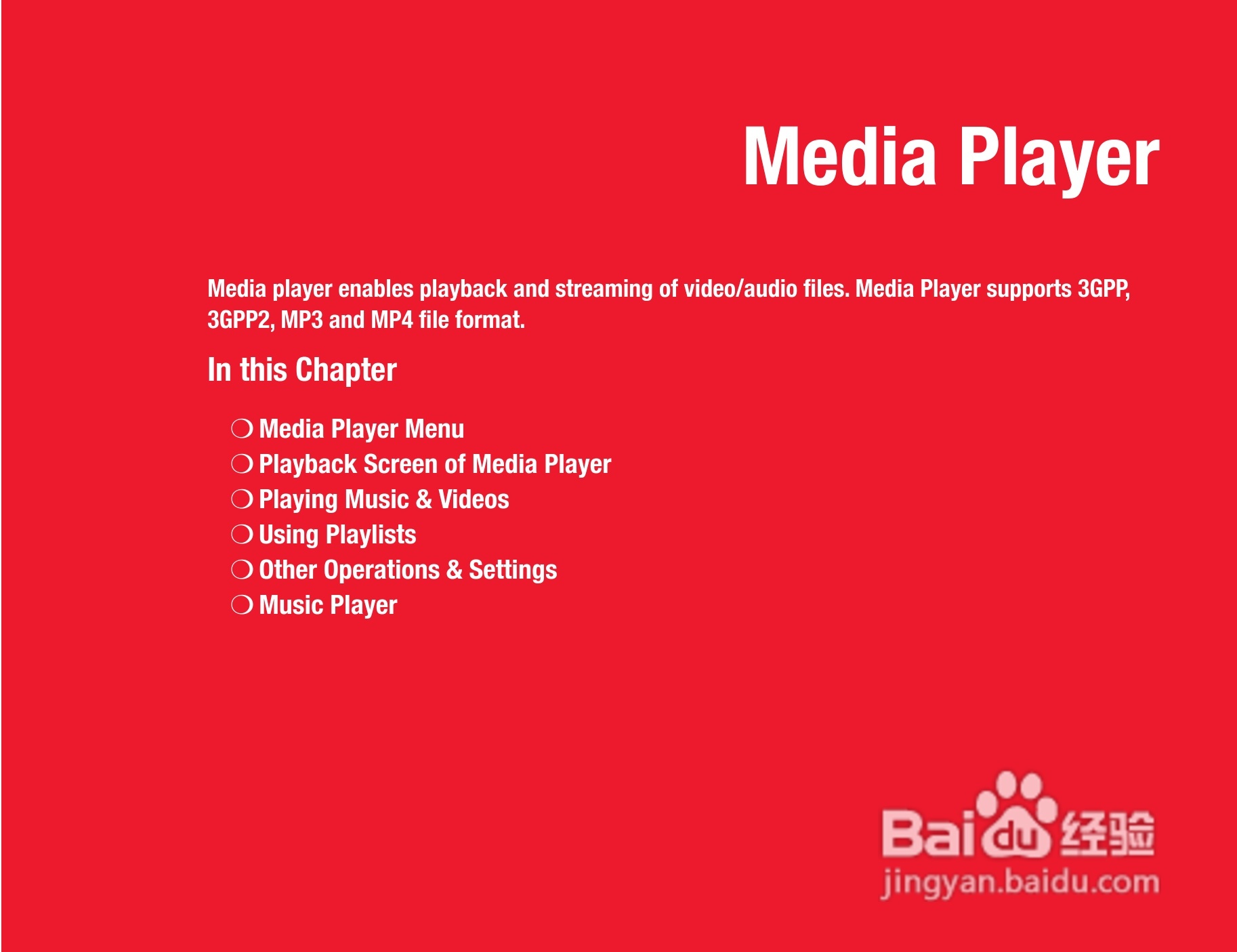 Media Player

Media player enables playback and streaming of video/audio files. Media Player supports 3GPP, 3GPP2, MP3 and MP4 file format.

In this Chapter

❍ Media Player Menu
❍ Playback Screen of Media Player
❍ Playing Music & Videos
❍ Using Playlists
❍ Other Operations & Settings
❍ Music Player

Baidu 经验
jingyan.baidu.com